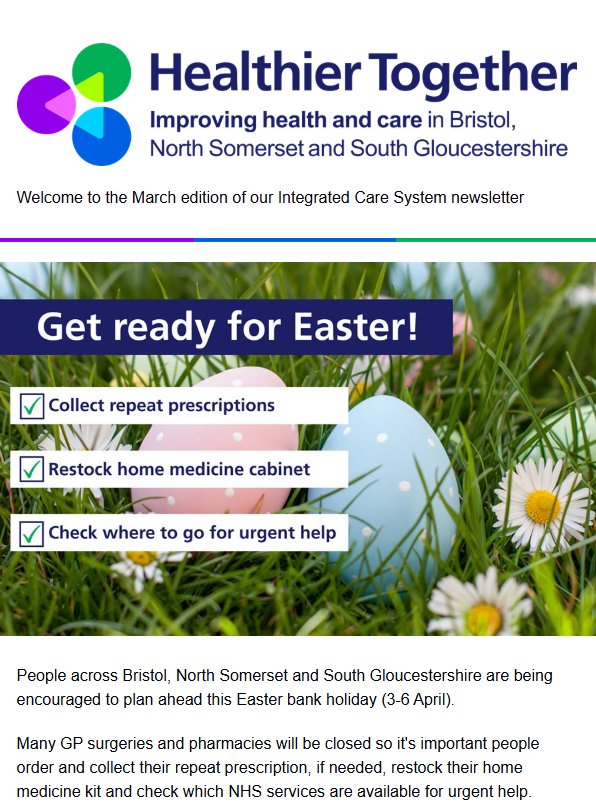 Healthier Together

Improving health and care in Bristol, North Somerset and South Gloucestershire

Welcome to the March edition of our Integrated Care System newsletter

Get ready for Easter!

Collect repeat prescriptions

Restock home medicine cabinet

Check where to go for urgent help

People across Bristol, North Somerset and South Gloucestershire are being encouraged to plan ahead this Easter bank holiday (3-6 April).

Many GP surgeries and pharmacies will be closed so it's important people order and collect their repeat prescription, if needed, restock their home medicine kit and check which NHS services are available for urgent help.